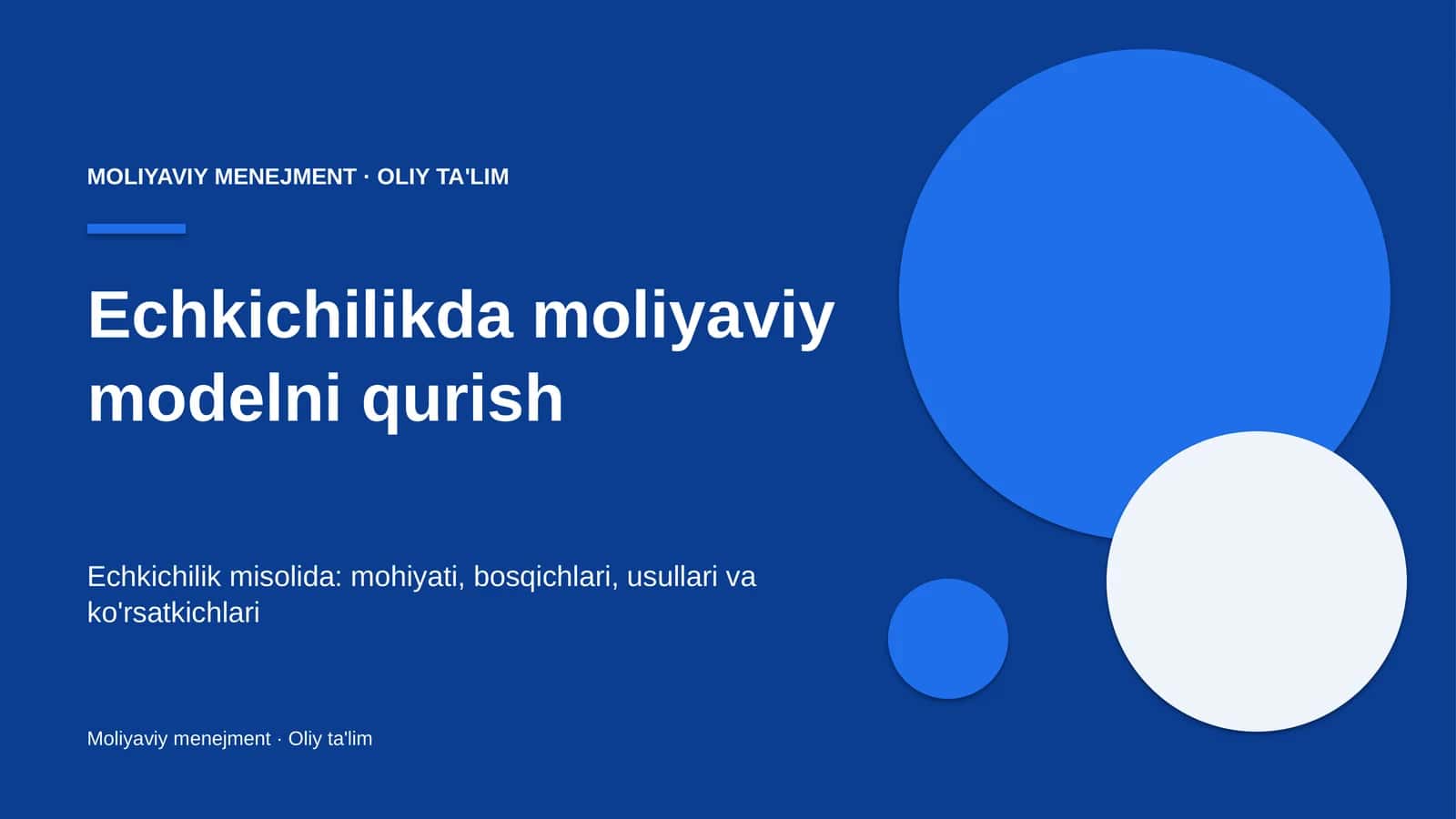 MOLIYAVIY MENEJMENT · OLIY TA'LIM

Echkichilikda moliyaviy modelni qurish

Echkichilik misolida: mohiyati, bosqichlari, usullari va ko'rsatkichlari

Moliyaviy menejment · Oliy ta'lim